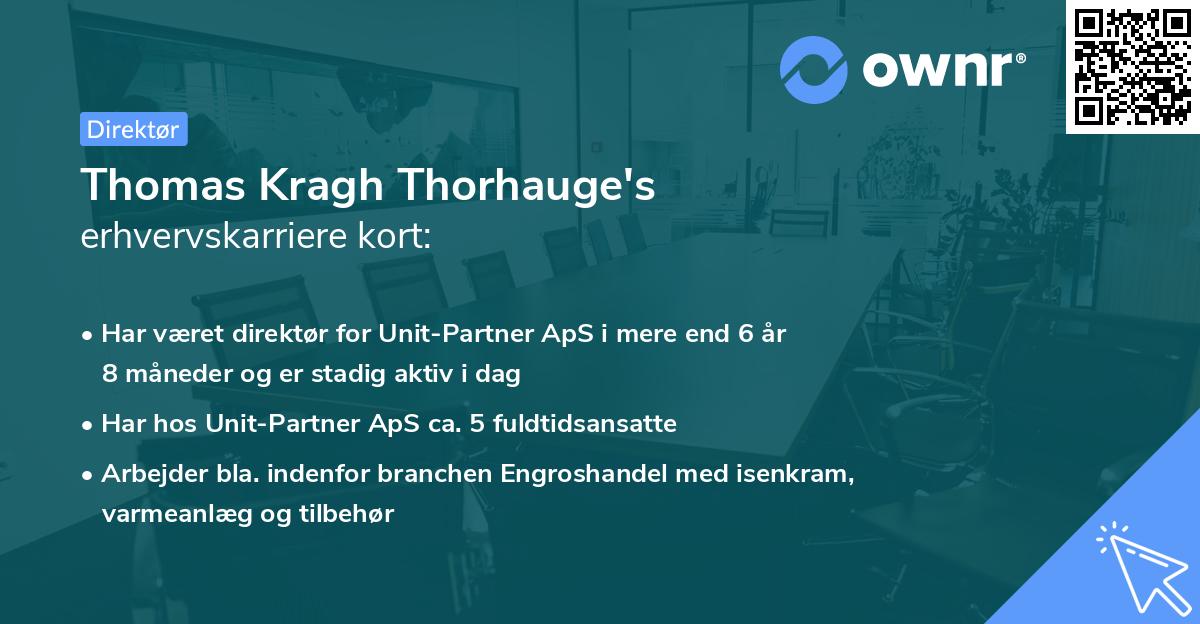 ownr®

Direktør

Thomas Kragh Thorhauge's
erhvervskarriere kort:

• Har været direktør for Unit-Partner ApS i mere end 6 år 8 måneder og er stadig aktiv i dag
• Har hos Unit-Partner ApS ca. 5 fuldtidsansatte
• Arbejder bla. indenfor branchen Engroshandel med isenkram, varmeanlæg og tilbehør